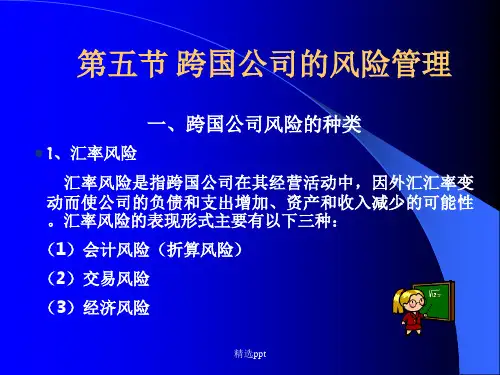 第五节 跨国公司的风险管理

一、跨国公司风险的种类

1、汇率风险

汇率风险是指跨国公司在其经营活动中，因外汇汇率变动而使公司的负债和支出增加、资产和收入减少的可能性。汇率风险的表现形式主要有以下三种：

（1）会计风险（折算风险）

（2）交易风险

（3）经济风险

精选ppt